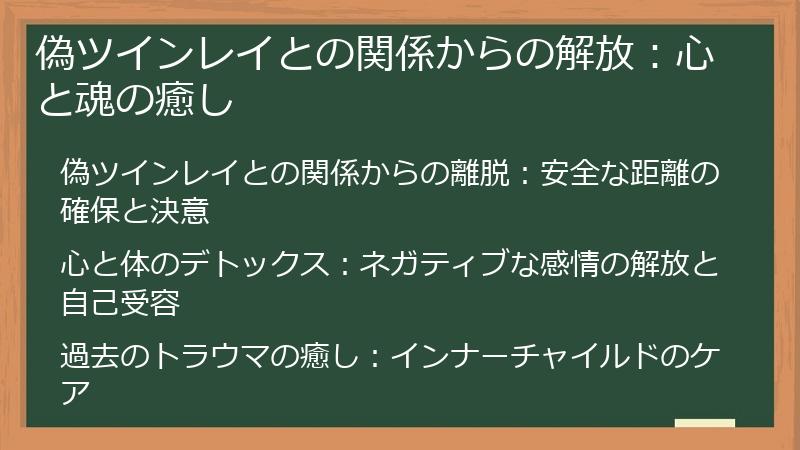 偽ツインレイとの関係からの解放：心と魂の癒し

偽ツインレイとの関係からの離脱：安全な距離の確保と決意

心と体のデトックス：ネガティブな感情の解放と自己受容

過去のトラウマの癒し：インナーチャイルドのケア